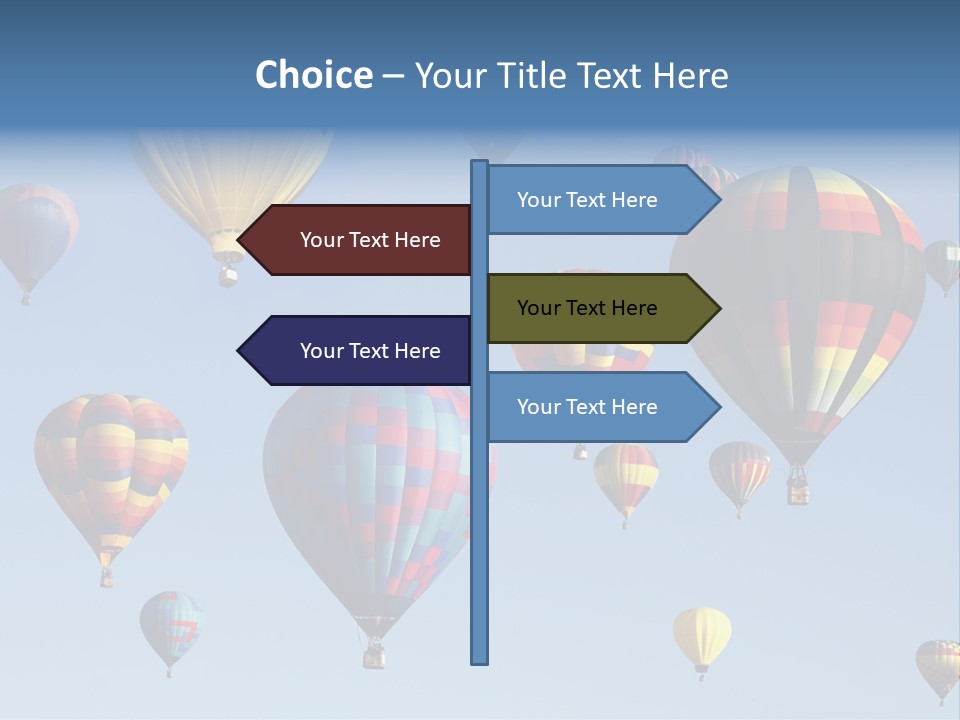 Choice – Your Title Text Here

Your Text Here

Your Text Here

Your Text Here

Your Text Here

Your Text Here